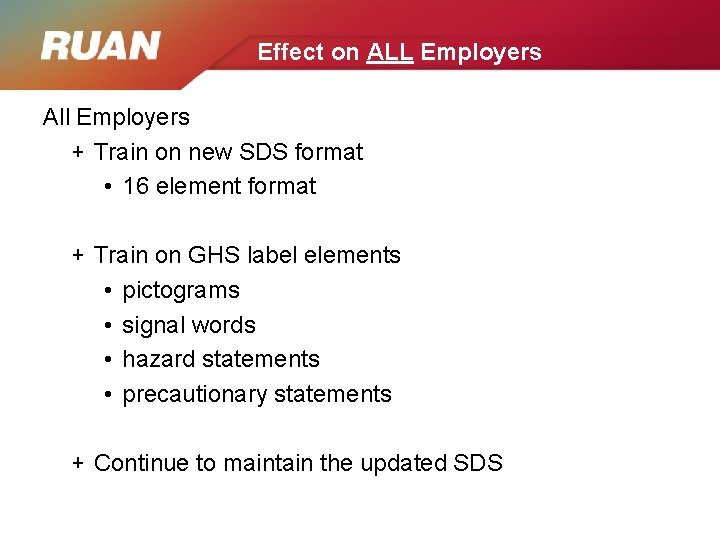 RUAN

Effect on ALL Employers

All Employers

+ Train on new SDS format

• 16 element format

+ Train on GHS label elements

• pictograms
• signal words
• hazard statements
• precautionary statements

+ Continue to maintain the updated SDS